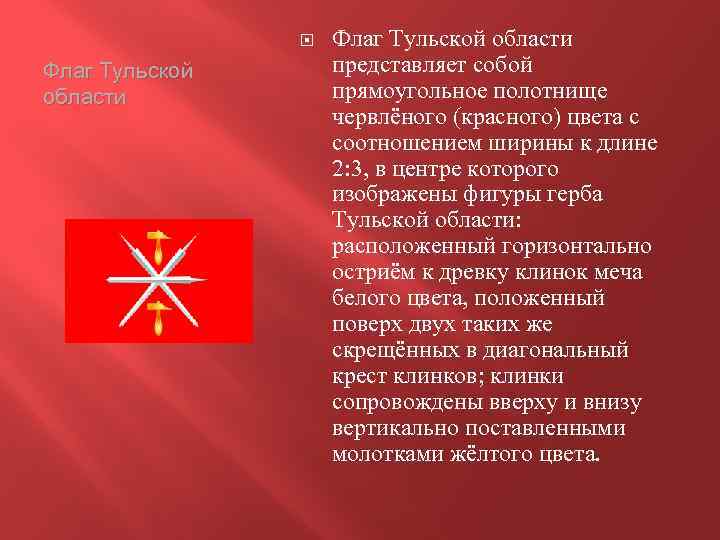 Флаг Тульской области

Флаг Тульской области представляет собой прямоугольное полотнище червлёного (красного) цвета с соотношением ширины к длине 2:3, в центре которого изображены фигуры герба Тульской области: расположенный горизонтально остриём к древку клинок меча белого цвета, положенный поверх двух таких же скрещённых в диагональный крест клинков; клинки сопровождены вверху и внизу вертикально поставленными молотками жёлтого цвета.